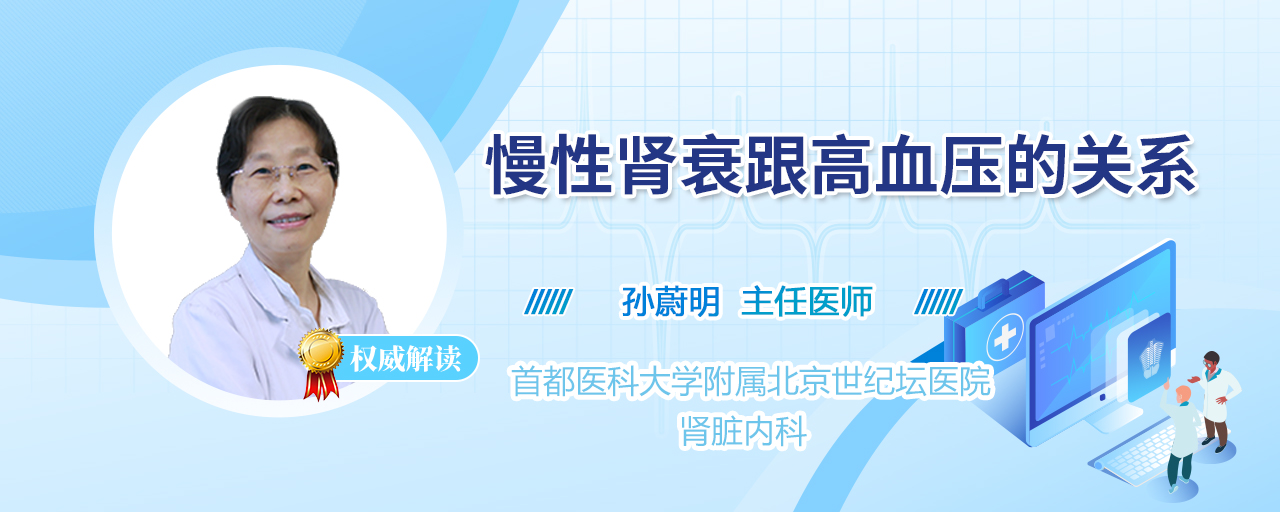 慢性肾衰跟高血压的关系

孙蔚明 主任医师

权威解读

首都医科大学附属北京世纪坛医院
肾脏内科